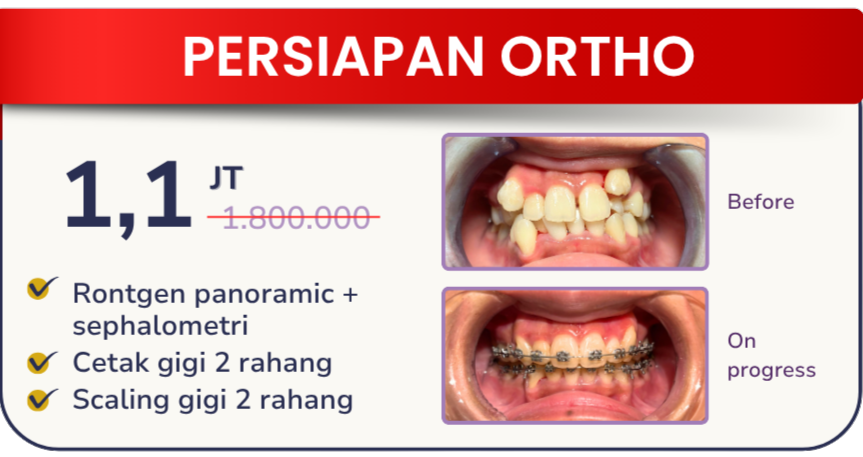 PERSIAPAN ORTHO

1,1 JT
~~1.800.000~~

Rontgen panoramic + sephalometri
Cetak gigi 2 rahang
Scaling gigi 2 rahang

Before

On progress